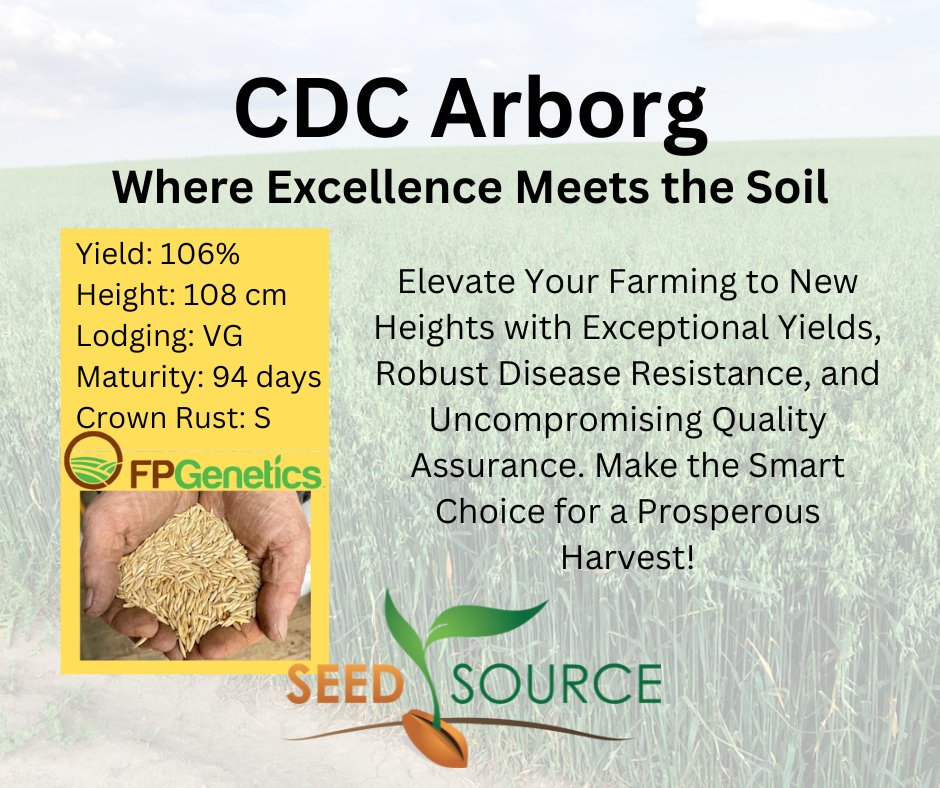 CDC Arborg
Where Excellence Meets the Soil

Yield: 106%
Height: 108 cm
Lodging: VG
Maturity: 94 days
Crown Rust: S

FPGenetics

Elevate Your Farming to New Heights with Exceptional Yields, Robust Disease Resistance, and Uncompromising Quality Assurance. Make the Smart Choice for a Prosperous Harvest!

SEED SOURCE